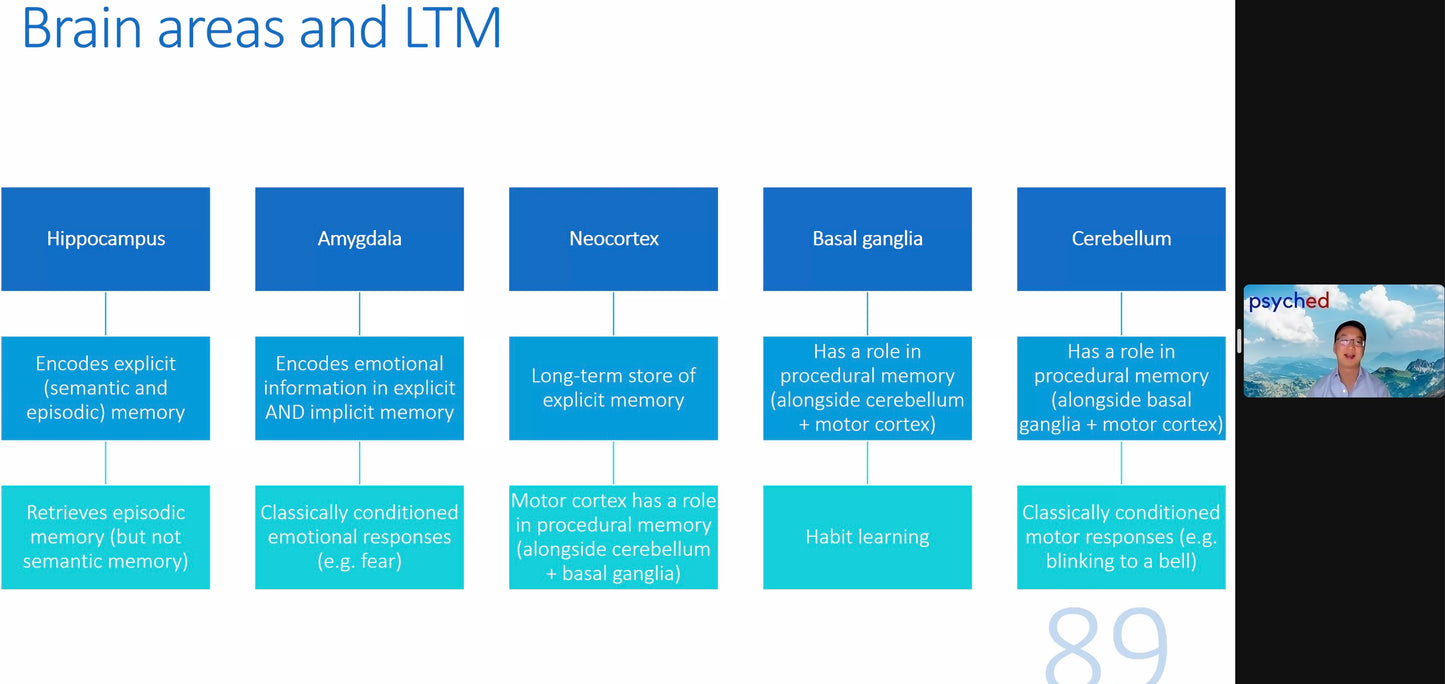 Brain areas and LTM

Hippocampus

Encodes explicit (semantic and episodic) memory

Retrieves episodic memory (but not semantic memory)

Amygdala

Encodes emotional information in explicit AND implicit memory

Classically conditioned emotional responses (e.g. fear)

Neocortex

Long-term store of explicit memory

Motor cortex has a role in procedural memory (alongside cerebellum + basal ganglia)

Basal ganglia

Has a role in procedural memory (alongside cerebellum + motor cortex)

Habit learning

Cerebellum

Has a role in procedural memory (alongside basal ganglia + motor cortex)

Classically conditioned motor responses (e.g. blinking to a bell)

89

psyched